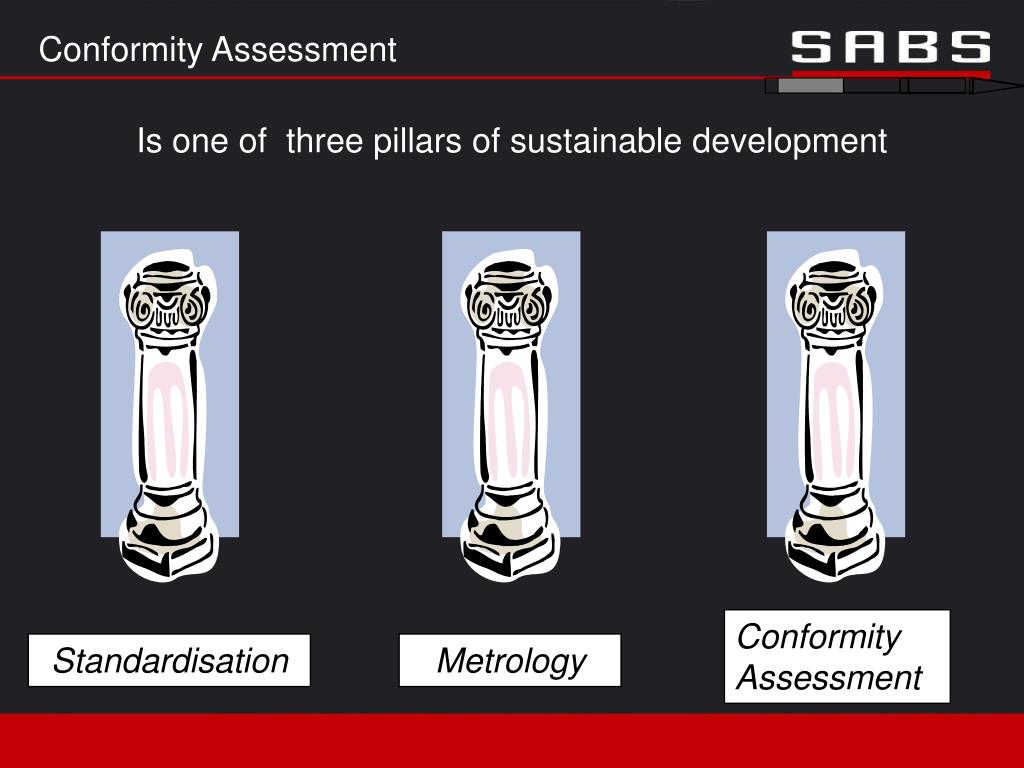 Conformity Assessment

SABS

Is one of three pillars of sustainable development

Standardisation

Metrology

Conformity Assessment